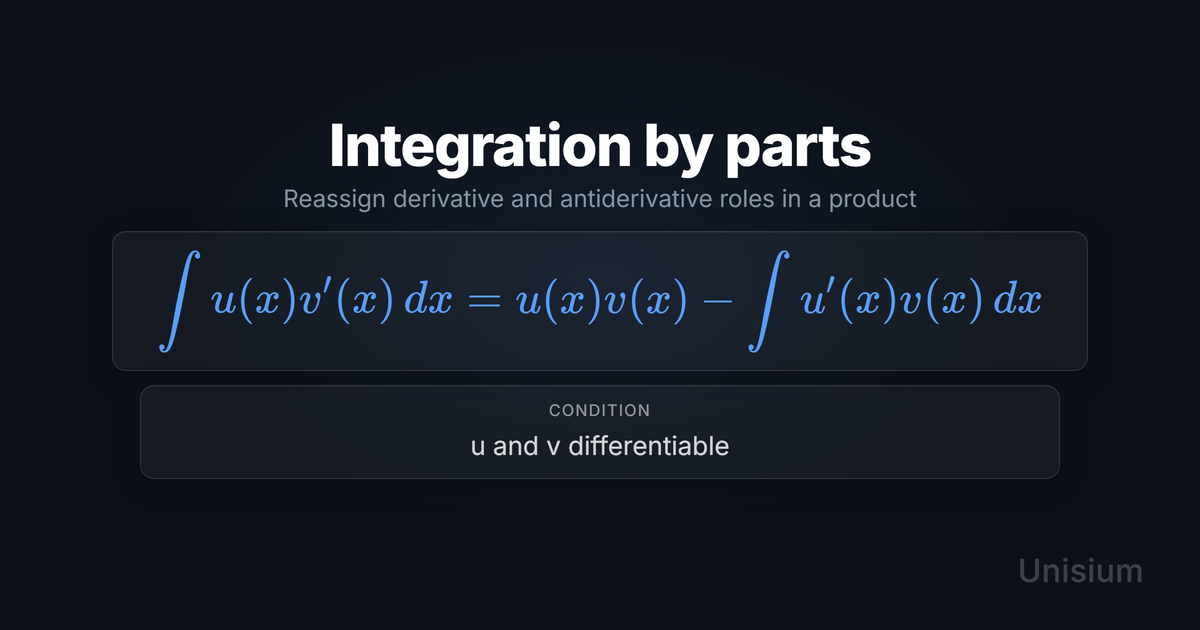 Integration by parts

Reassign derivative and antiderivative roles in a product

$\int u(x)v'(x)\,dx = u(x)v(x) - \int u'(x)v(x)\,dx$

CONDITION

u and v differentiable

Unisium